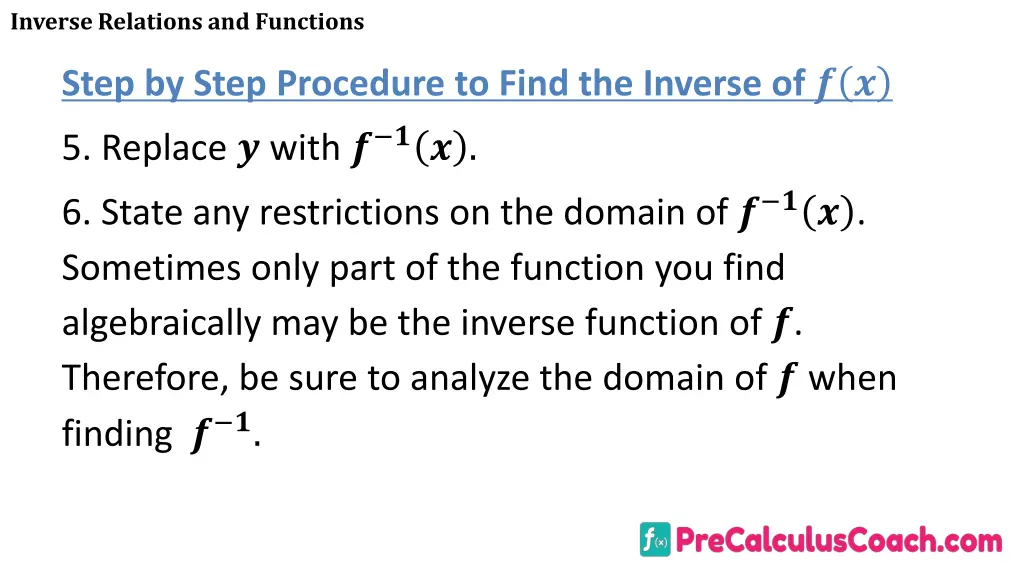 Inverse Relations and Functions

Step by Step Procedure to Find the Inverse of $f(x)$

5. Replace $y$ with $f^{-1}(x)$.

6. State any restrictions on the domain of $f^{-1}(x)$. Sometimes only part of the function you find algebraically may be the inverse function of $f$. Therefore, be sure to analyze the domain of $f$ when finding $f^{-1}$.

$f(x)$ PreCalculusCoach.com